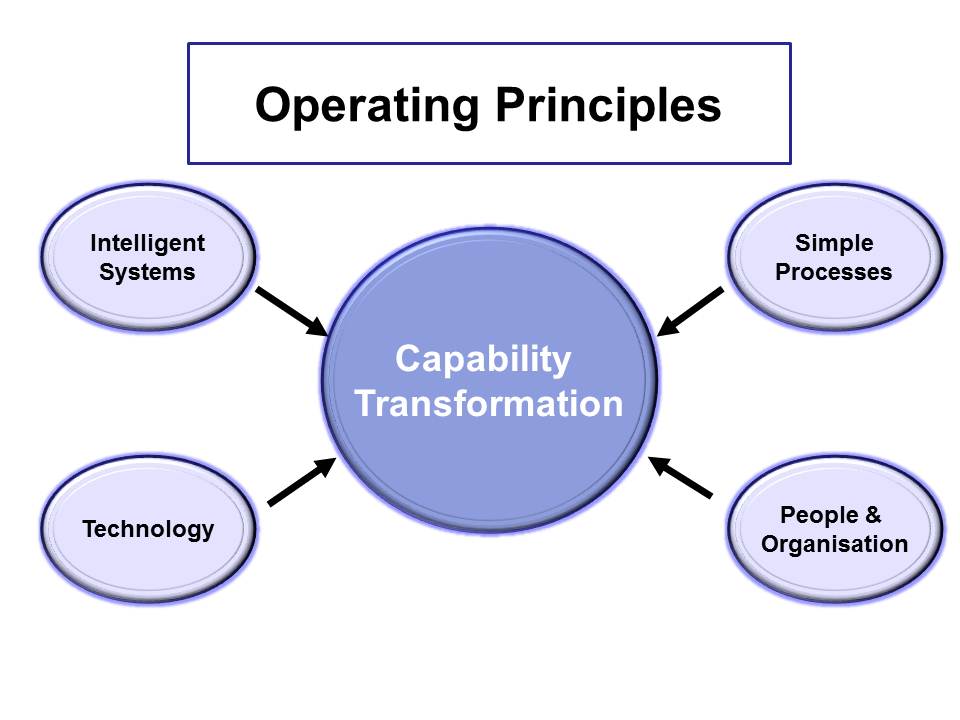 Operating Principles

Intelligent Systems

Simple Processes

Capability Transformation

Technology

People & Organisation